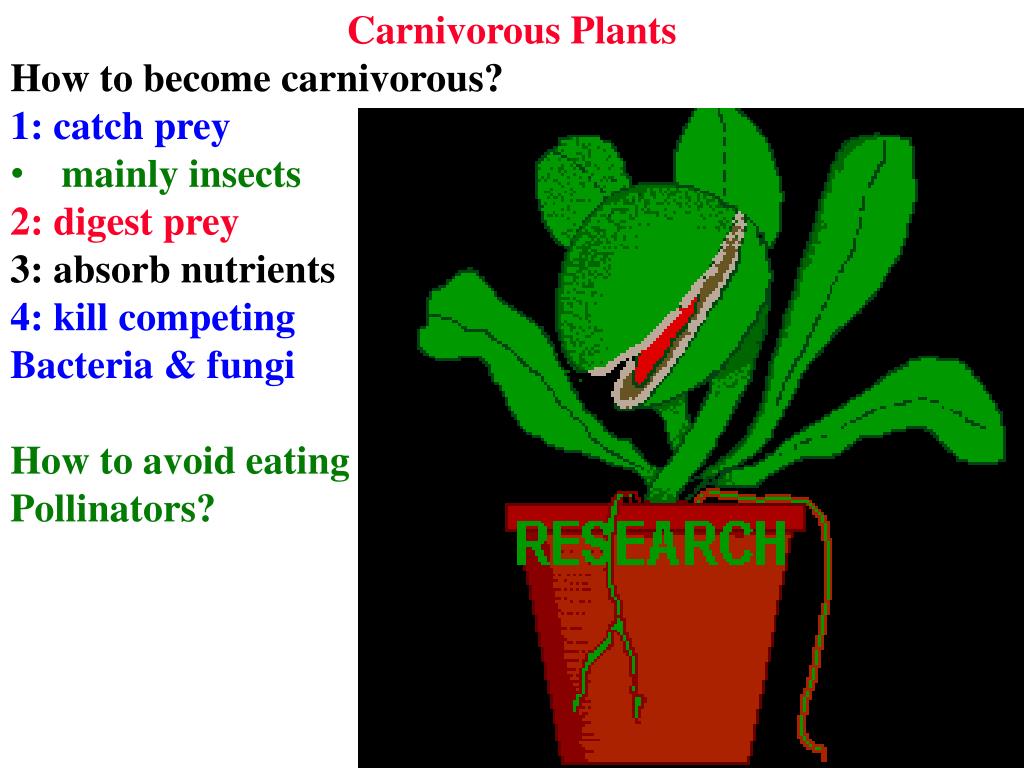 Carnivorous Plants

How to become carnivorous?

1: catch prey

• mainly insects

2: digest prey

3: absorb nutrients

4: kill competing Bacteria & fungi

How to avoid eating Pollinators?

RESEARCH